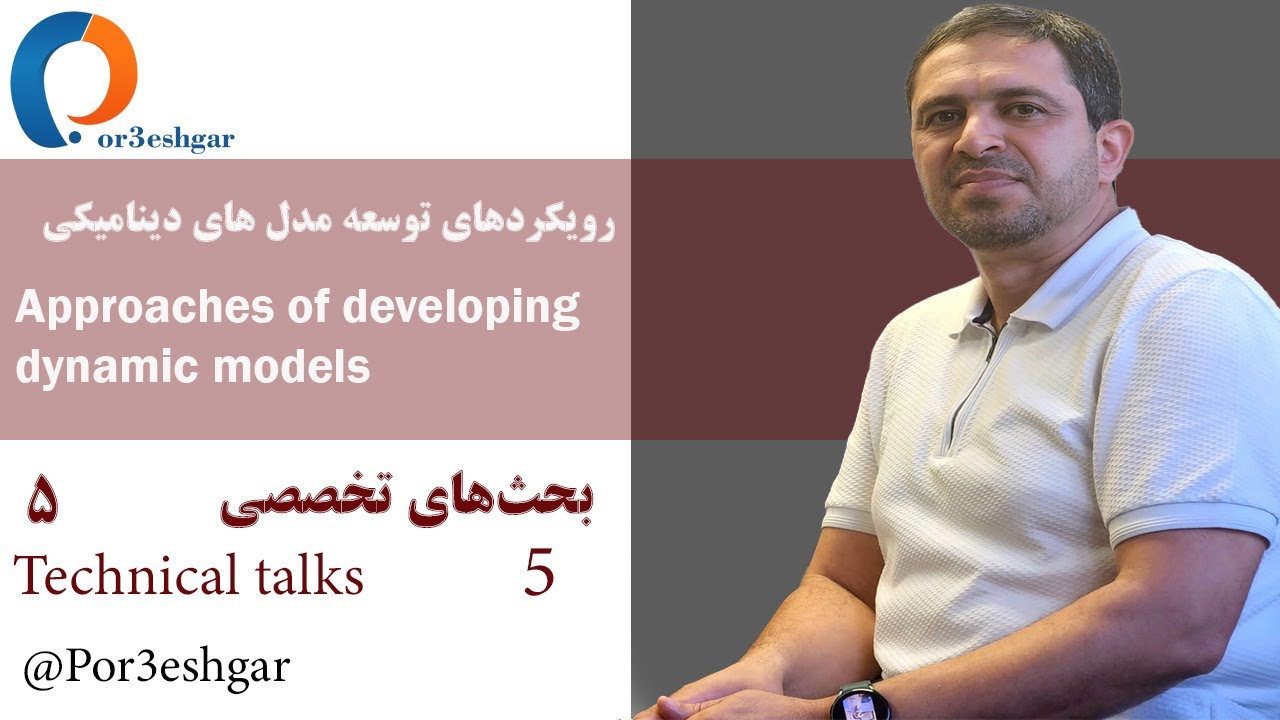 Por3eshgar

رویکردهای توسعه مدل های دینامیکی

Approaches of developing dynamic models

بحث‌های تخصصی ۵

Technical talks 5

@Por3eshgar